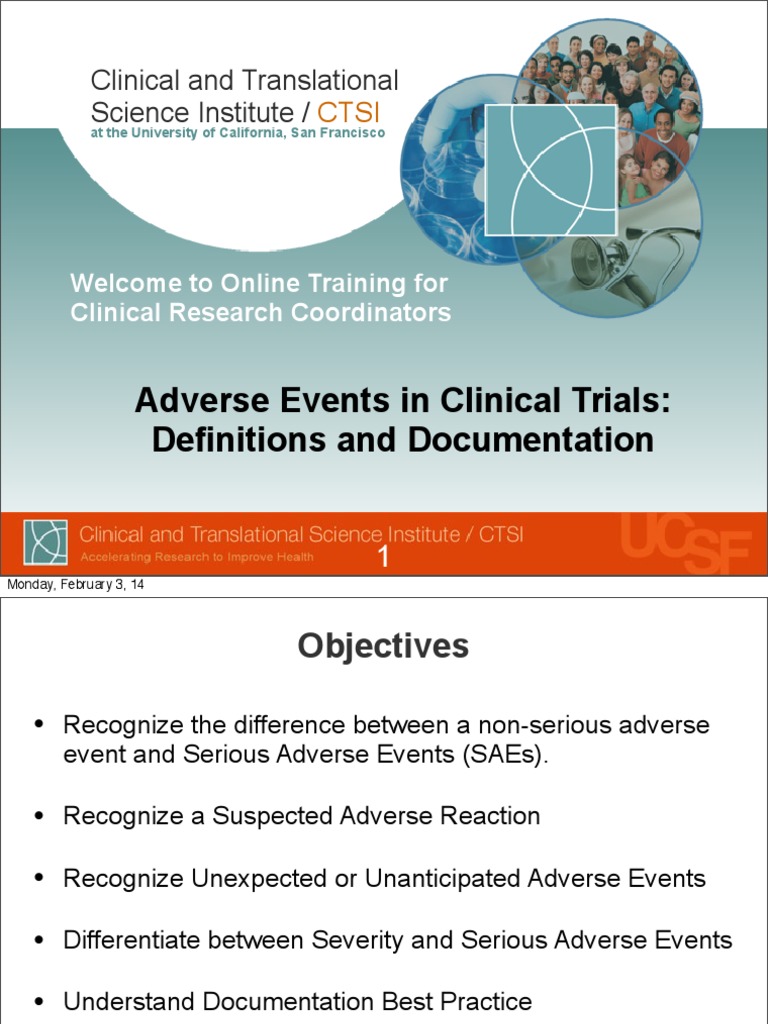 Clinical and Translational Science Institute / CTSI
at the University of California, San Francisco

Welcome to Online Training for Clinical Research Coordinators

Adverse Events in Clinical Trials: Definitions and Documentation

Clinical and Translational Science Institute / CTSI
Accelerating Research to Improve Health
1
UCSF

Monday, February 3, 14

Objectives

• Recognize the difference between a non-serious adverse event and Serious Adverse Events (SAEs).

• Recognize a Suspected Adverse Reaction

• Recognize Unexpected or Unanticipated Adverse Events

• Differentiate between Severity and Serious Adverse Events

• Understand Documentation Best Practice